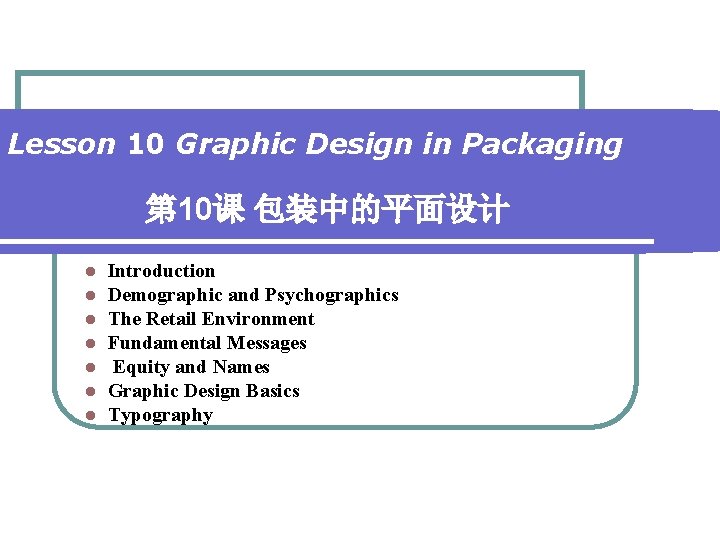 Lesson 10 Graphic Design in Packaging

第10课 包装中的平面设计

- Introduction
- Demographic and Psychographics
- The Retail Environment
- Fundamental Messages
- Equity and Names
- Graphic Design Basics
- Typography